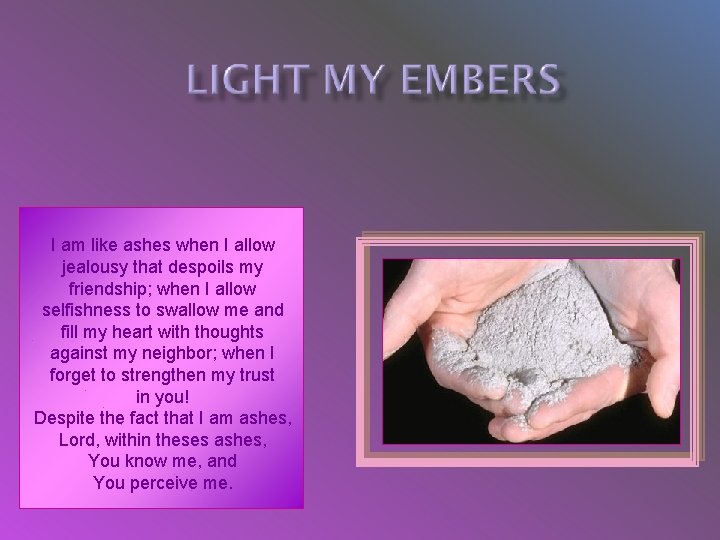 LIGHT MY EMBERS

I am like ashes when I allow jealousy that despoils my friendship; when I allow selfishness to swallow me and fill my heart with thoughts against my neighbor; when I forget to strengthen my trust in you!
Despite the fact that I am ashes, Lord, within theses ashes, You know me, and You perceive me.